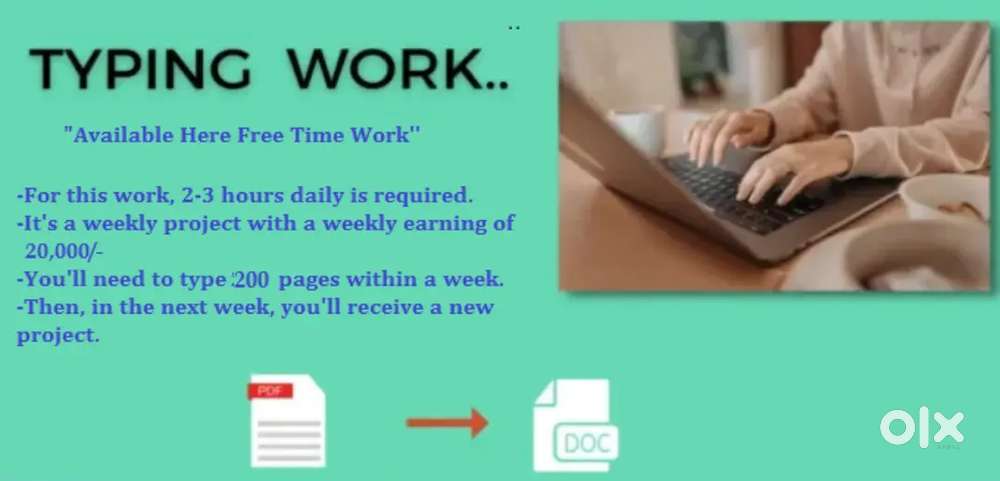 TYPING WORK..

"Available Here Free Time Work"

-For this work, 2-3 hours daily is required.
-It's a weekly project with a weekly earning of 20,000/-
-You'll need to type 200 pages within a week.
-Then, in the next week, you'll receive a new project.

PDF

DOC

OLX